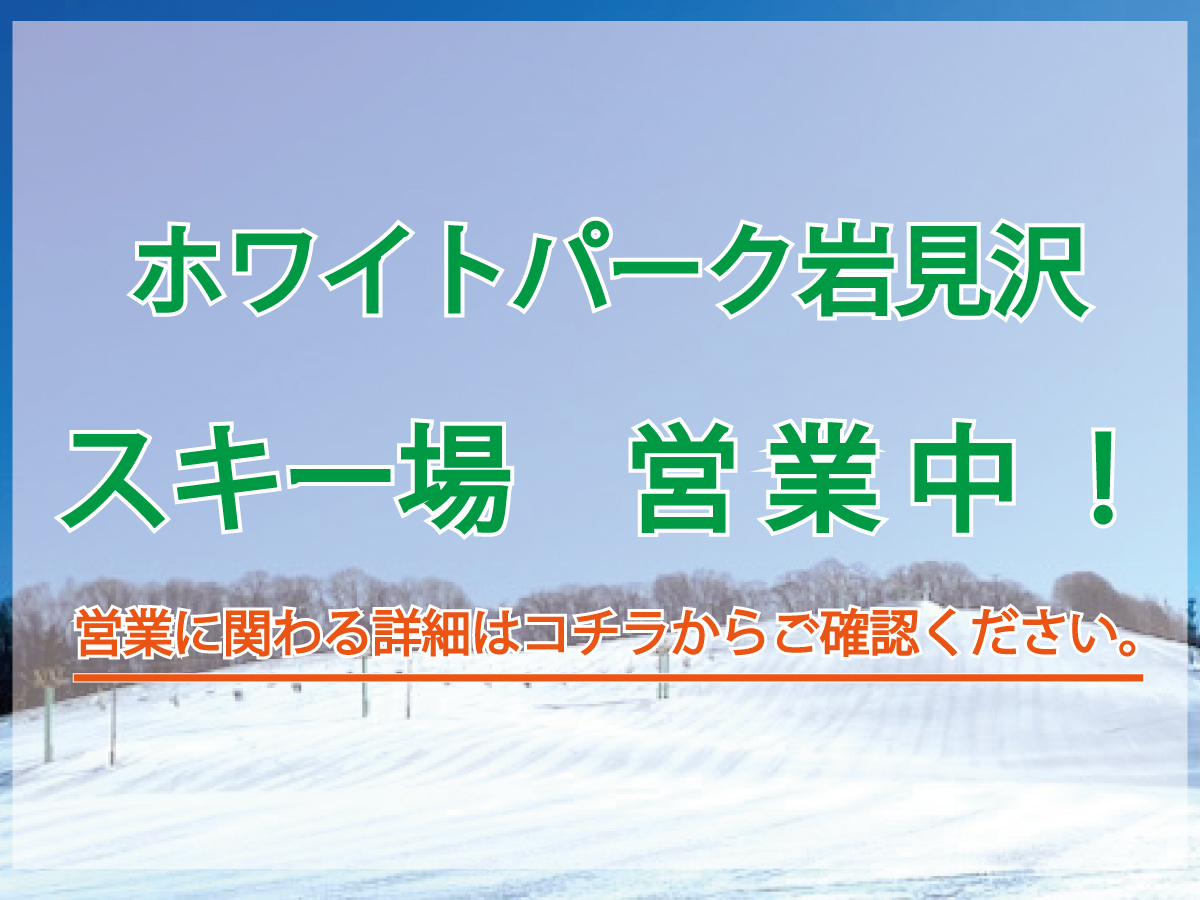 ホワイトパーク岩見沢

スキー場　営業中！

営業に関わる詳細はコチラからご確認ください。